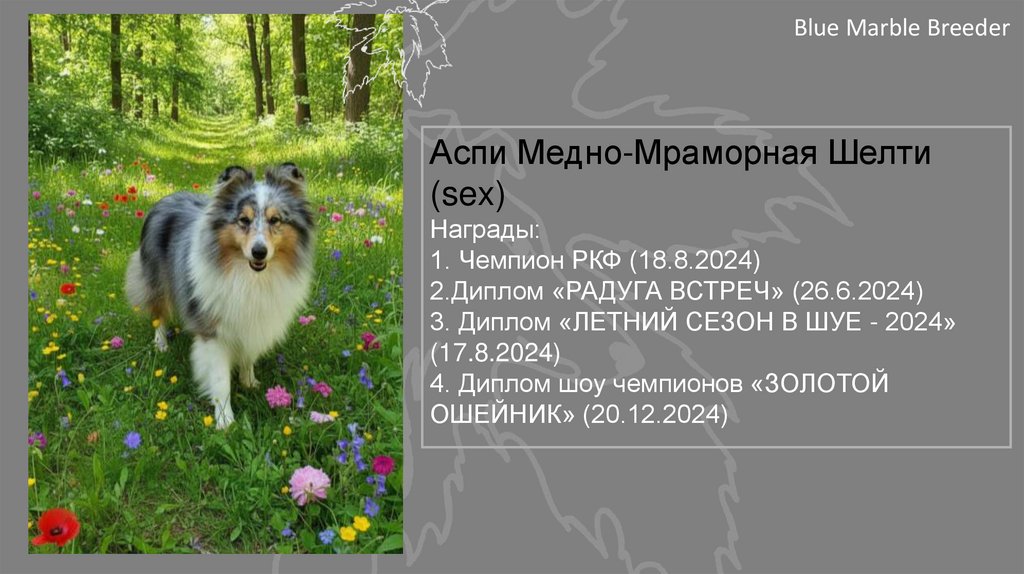 Blue Marble Breeder

Аспи Медно-Мраморная Шелти (sex)
Награды:
1. Чемпион РКФ (18.8.2024)
2.Диплом «РАДУГА ВСТРЕЧ» (26.6.2024)
3. Диплом «ЛЕТНИЙ СЕЗОН В ШУЕ - 2024» (17.8.2024)
4. Диплом шоу чемпионов «ЗОЛОТОЙ ОШЕЙНИК» (20.12.2024)